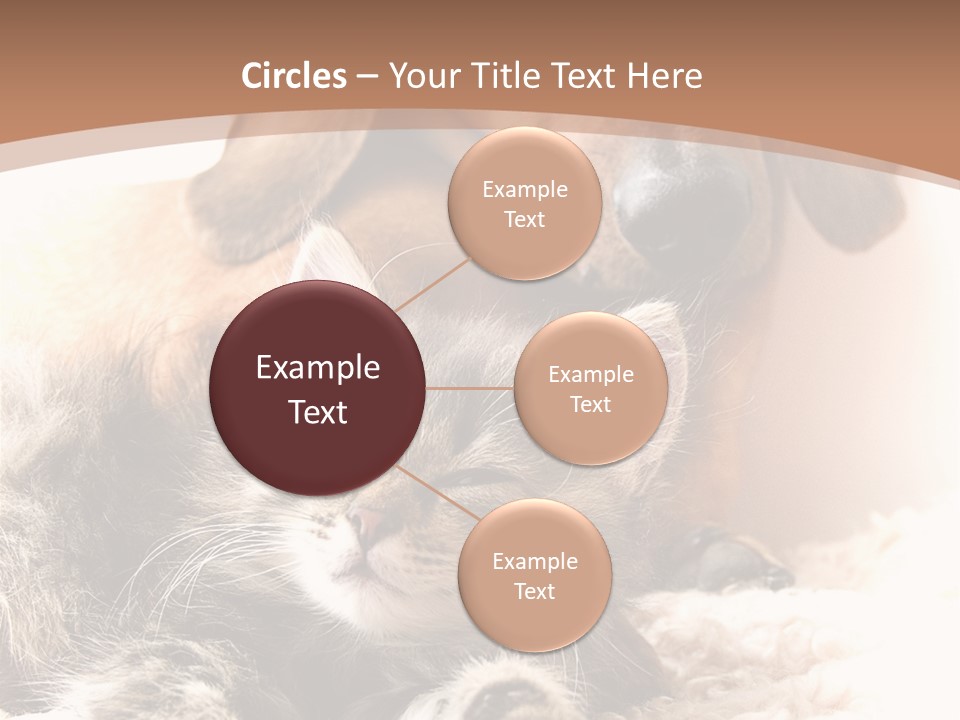 Circles – Your Title Text Here

Example Text

Example Text

Example Text

Example Text